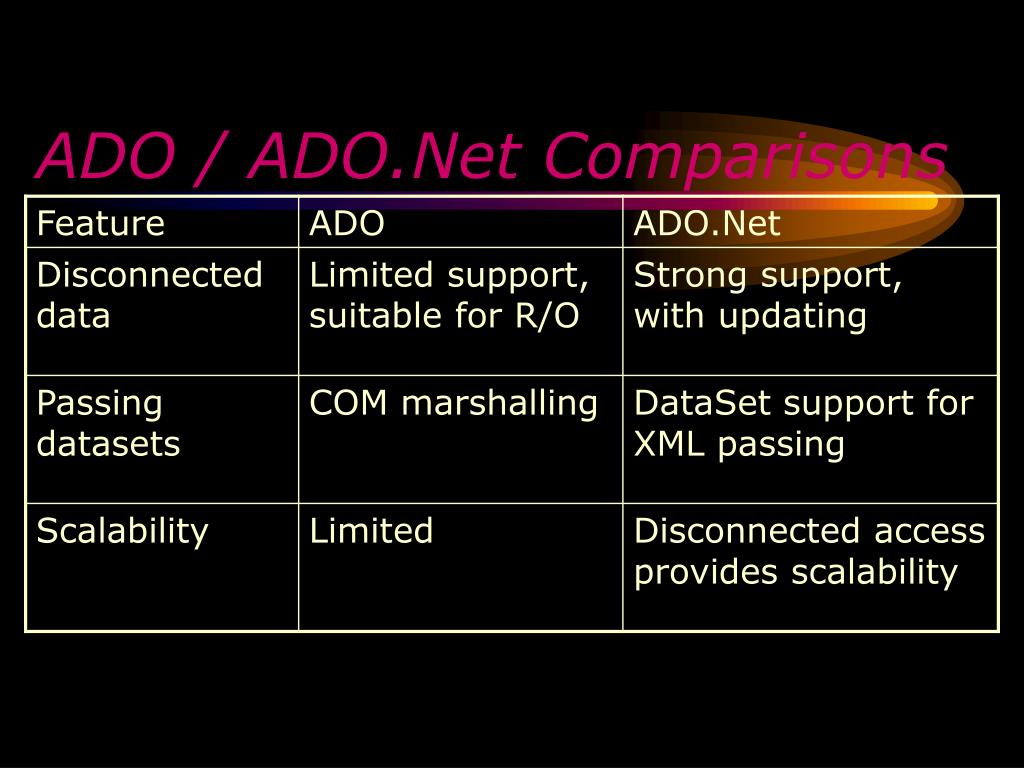 ADO / ADO.Net Comparisons

| Feature | ADO | ADO.Net |
|---|---|---|
| Disconnected data | Limited support, suitable for R/O | Strong support, with updating |
| Passing datasets | COM marshalling | DataSet support for XML passing |
| Scalability | Limited | Disconnected access provides scalability |